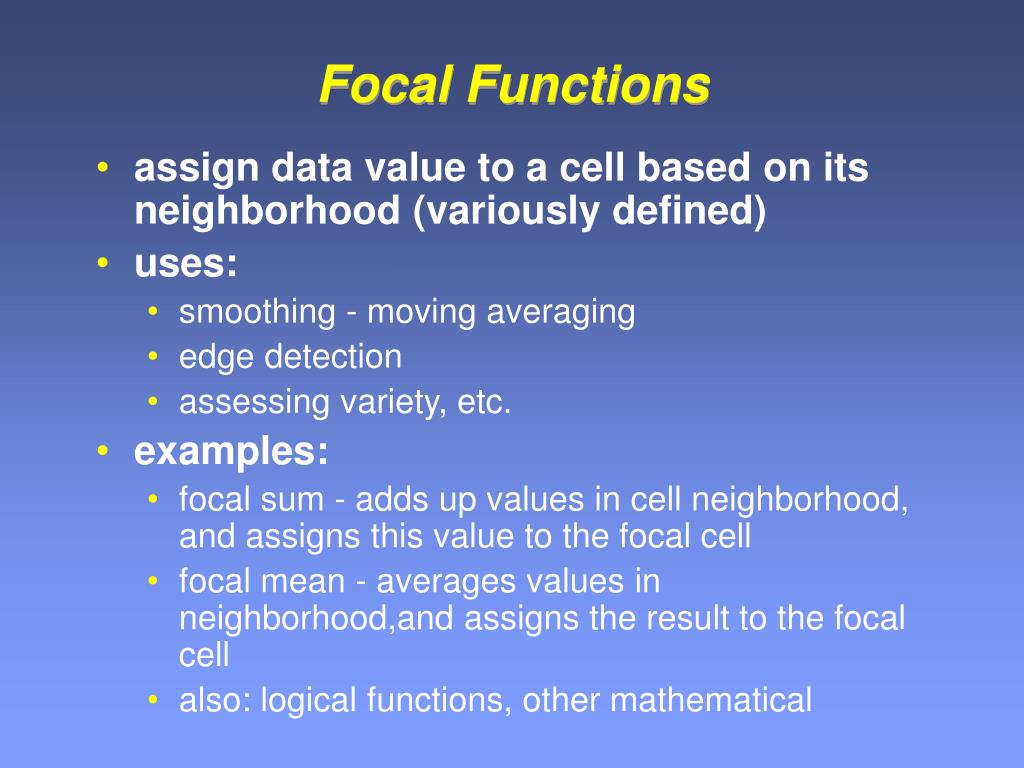 Focal Functions

• assign data value to a cell based on its neighborhood (variously defined)
• uses:
  • smoothing - moving averaging
  • edge detection
  • assessing variety, etc.
• examples:
  • focal sum - adds up values in cell neighborhood, and assigns this value to the focal cell
  • focal mean - averages values in neighborhood,and assigns the result to the focal cell
  • also: logical functions, other mathematical